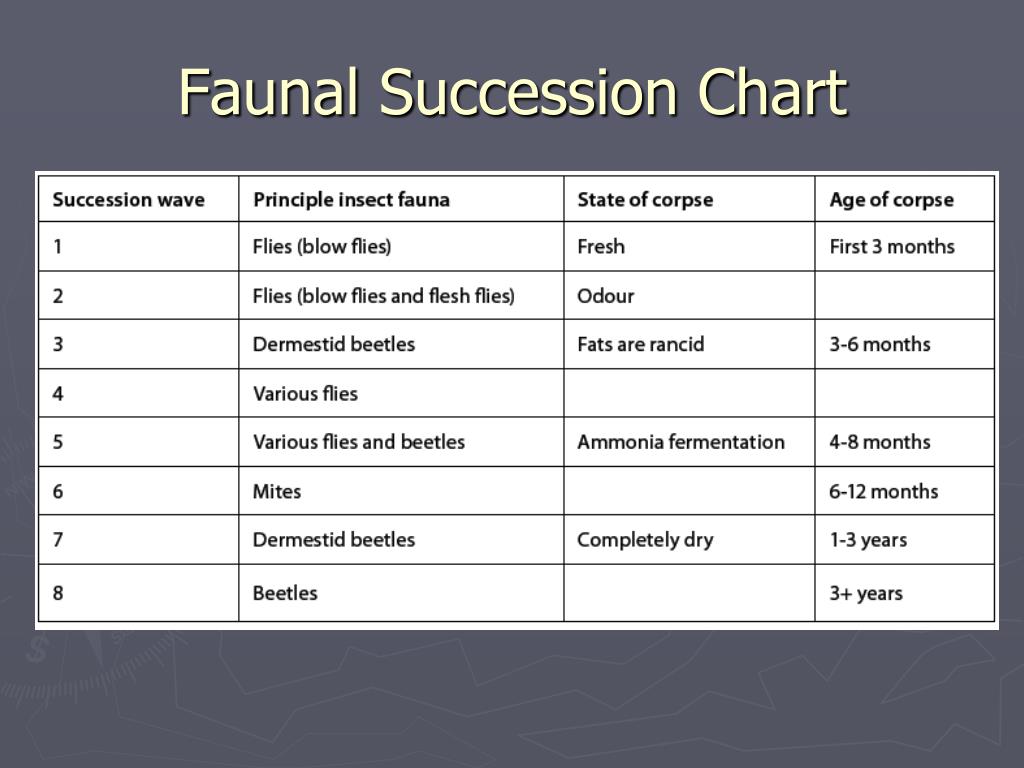 Faunal Succession Chart

| Succession wave | Principle insect fauna | State of corpse | Age of corpse |
|---|---|---|---|
| 1 | Flies (blow flies) | Fresh | First 3 months |
| 2 | Flies (blow flies and flesh flies) | Odour | |
| 3 | Dermestid beetles | Fats are rancid | 3-6 months |
| 4 | Various flies | | |
| 5 | Various flies and beetles | Ammonia fermentation | 4-8 months |
| 6 | Mites | | 6-12 months |
| 7 | Dermestid beetles | Completely dry | 1-3 years |
| 8 | Beetles | | 3+ years |